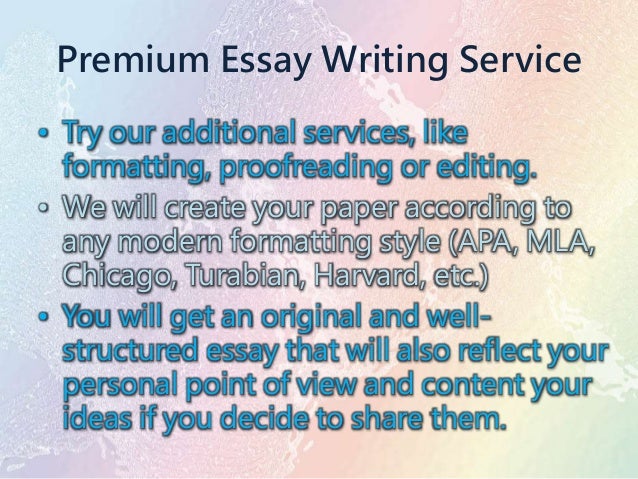 Premium Essay Writing Service

• Try our additional services, like formatting, proofreading or editing.
• We will create your paper according to any modern formatting style (APA, MLA, Chicago, Turabian, Harvard, etc.)
• You will get an original and well-structured essay that will also reflect your personal point of view and content your ideas if you decide to share them.